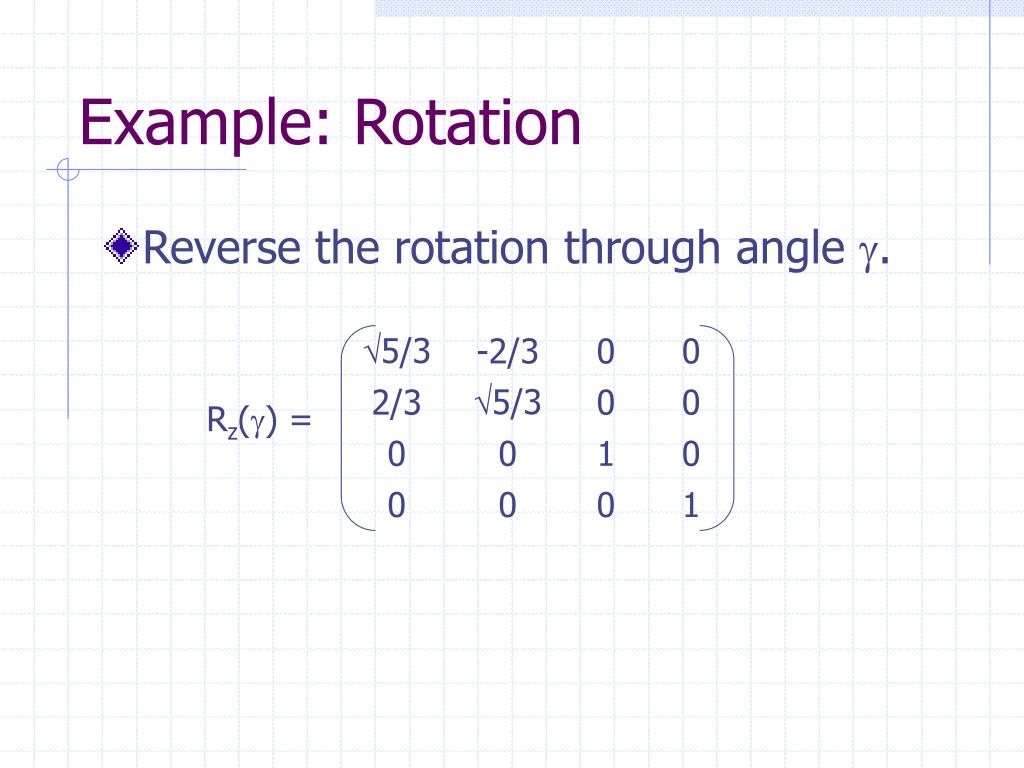 Example: Rotation

Reverse the rotation through angle $\gamma$.

$R_z(\gamma) = \begin{pmatrix} \sqrt{5}/3 & -2/3 & 0 & 0 \\ 2/3 & \sqrt{5}/3 & 0 & 0 \\ 0 & 0 & 1 & 0 \\ 0 & 0 & 0 & 1 \end{pmatrix}$